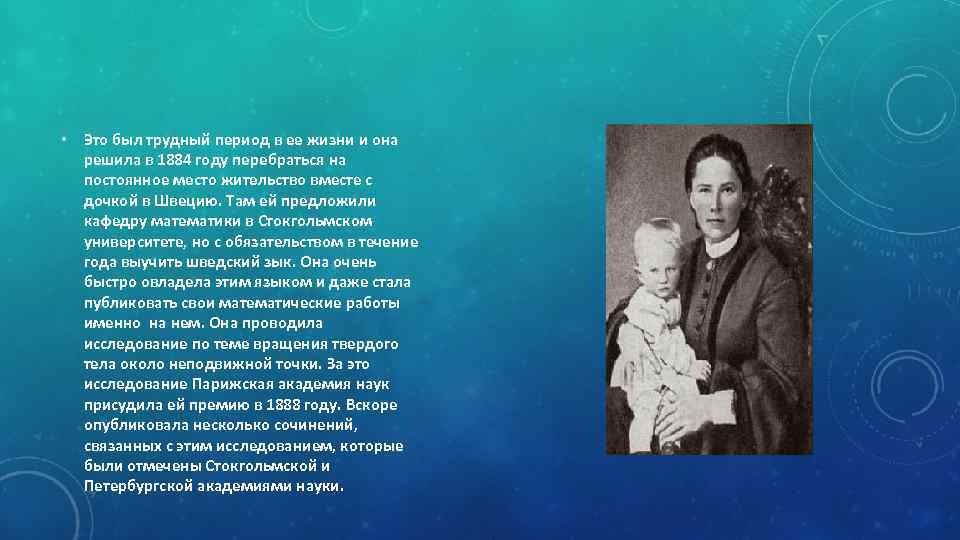 • Это был трудный период в ее жизни и она решила в 1884 году перебраться на постоянное место жительство вместе с дочкой в Швецию. Там ей предложили кафедру математики в Стокгольмском университете, но с обязательством в течение года выучить шведский зык. Она очень быстро овладела этим языком и даже стала публиковать свои математические работы именно на нем. Она проводила исследование по теме вращения твердого тела около неподвижной точки. За это исследование Парижская академия наук присудила ей премию в 1888 году. Вскоре опубликовала несколько сочинений, связанных с этим исследованием, которые были отмечены Стокгольмской и Петербургской академиями науки.